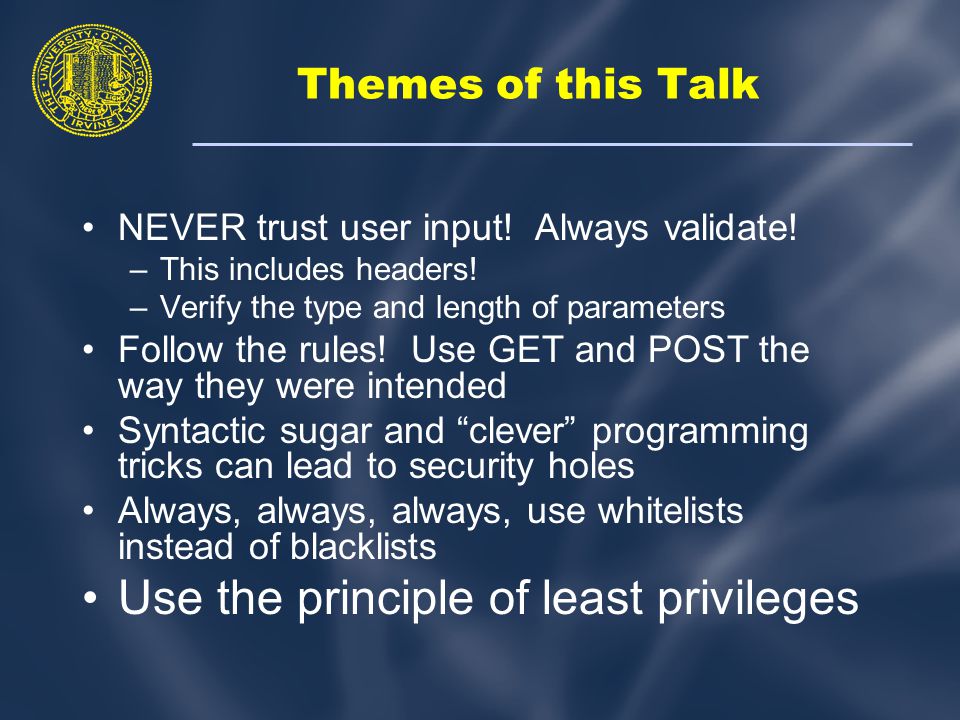 THE UNIVERSITY OF CALIFORNIA IRVINE

Themes of this Talk

• NEVER trust user input! Always validate!
 – This includes headers!
 – Verify the type and length of parameters
• Follow the rules! Use GET and POST the way they were intended
• Syntactic sugar and “clever” programming tricks can lead to security holes
• Always, always, always, use whitelists instead of blacklists
• Use the principle of least privileges